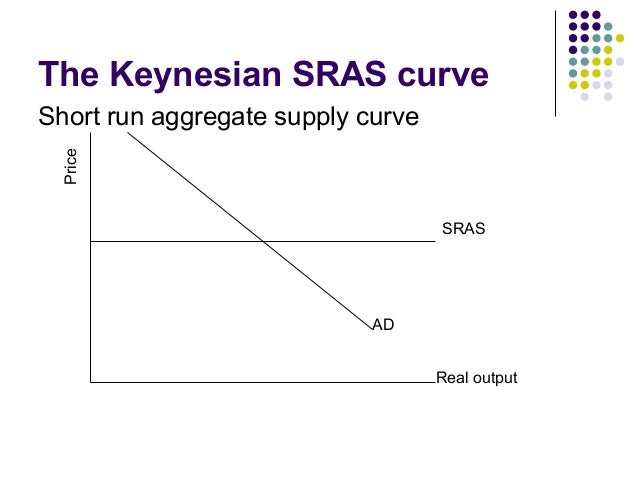 The Keynesian SRAS curve

Short run aggregate supply curve

Price

SRAS

AD

Real output